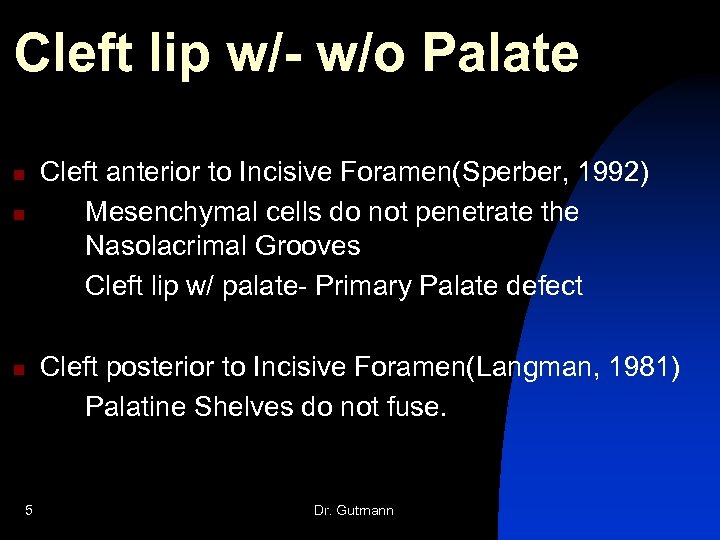 Cleft lip w/- w/o Palate

Cleft anterior to Incisive Foramen(Sperber, 1992)

Mesenchymal cells do not penetrate the Nasolacrimal Grooves

Cleft lip w/ palate- Primary Palate defect

Cleft posterior to Incisive Foramen(Langman, 1981)

Palatine Shelves do not fuse.

5

Dr. Gutmann